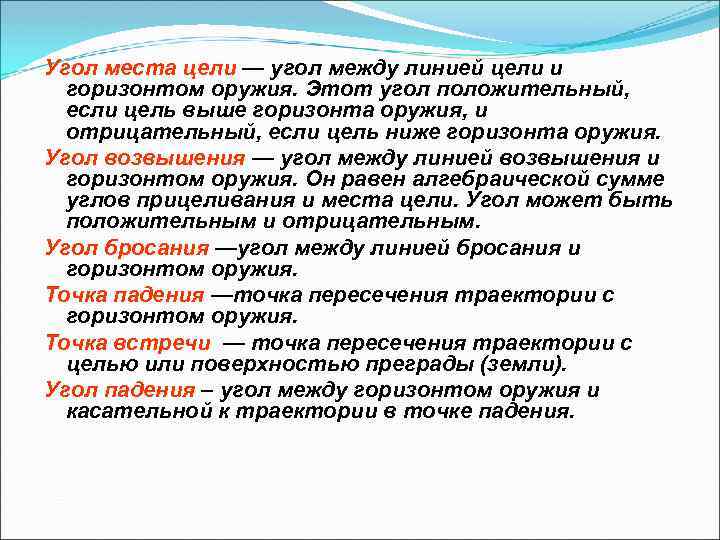 Угол места цели — угол между линией цели и горизонтом оружия. Этот угол положительный, если цель выше горизонта оружия, и отрицательный, если цель ниже горизонта оружия.

Угол возвышения — угол между линией возвышения и горизонтом оружия. Он равен алгебраической сумме углов прицеливания и места цели. Угол может быть положительным и отрицательным.

Угол бросания —угол между линией бросания и горизонтом оружия.

Точка падения —точка пересечения траектории с горизонтом оружия.

Точка встречи — точка пересечения траектории с целью или поверхностью преграды (земли).

Угол падения – угол между горизонтом оружия и касательной к траектории в точке падения.